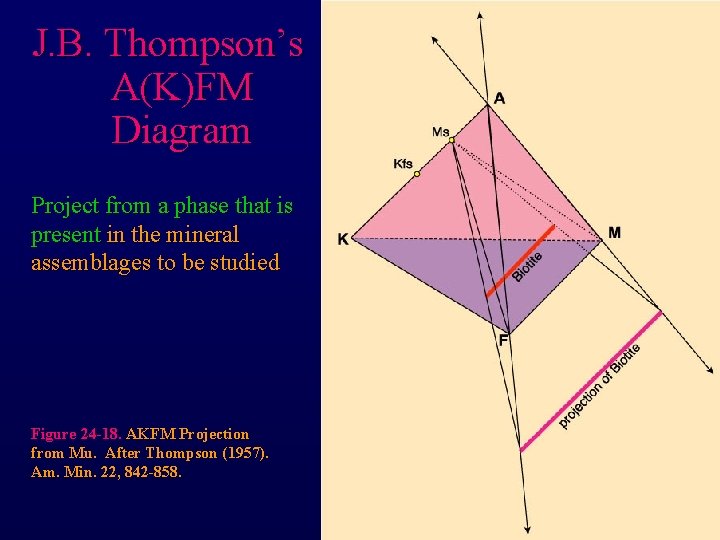 J.B. Thompson's A(K)FM Diagram

Project from a phase that is present in the mineral assemblages to be studied

Figure 24-18. AKFM Projection from Mu. After Thompson (1957). Am. Min. 22, 842-858.

A

Ms

Kfs

K

M

Biotite

F

projection of Biotite